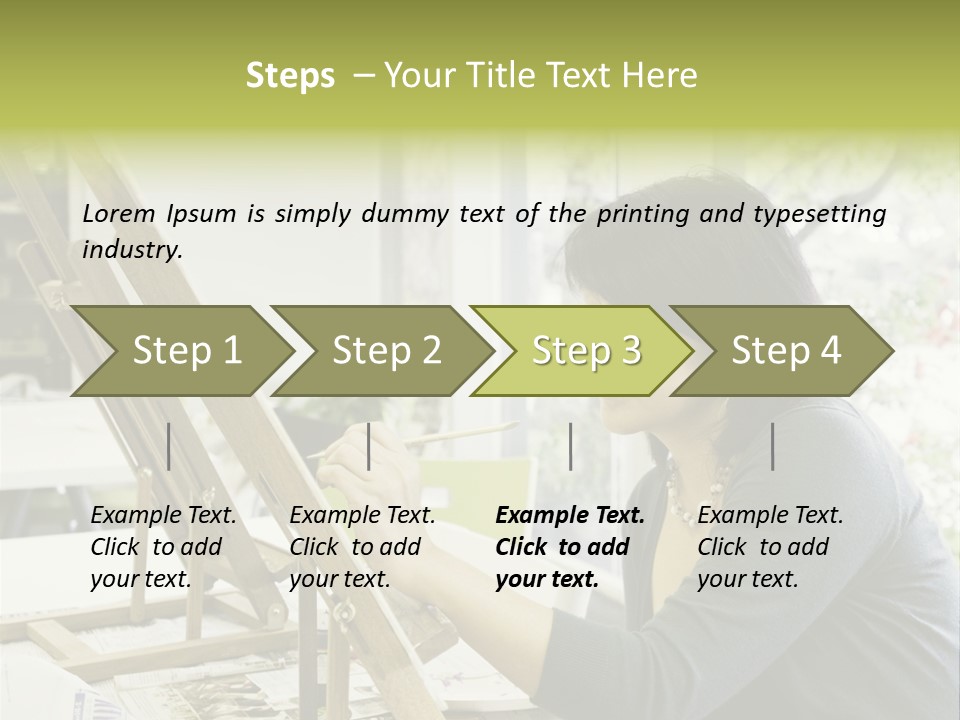 Steps – Your Title Text Here

Lorem Ipsum is simply dummy text of the printing and typesetting industry.

Step 1

Step 2

Step 3

Step 4

Example Text. Click to add your text.

Example Text. Click to add your text.

Example Text. Click to add your text.

Example Text. Click to add your text.